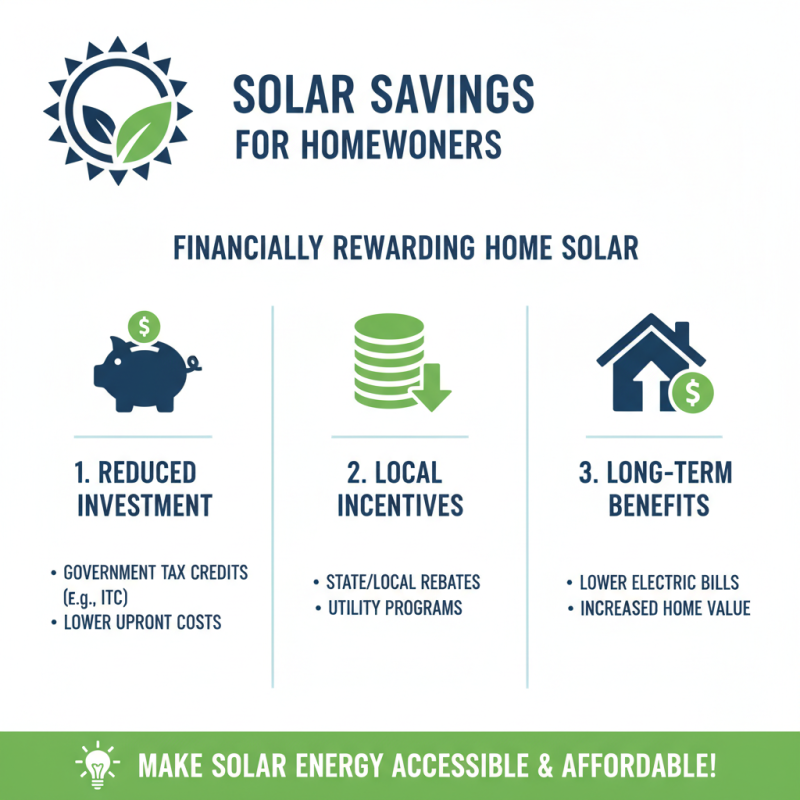 SOLAR SAVINGS
FOR HOMEWONERS

FINANCIALLY REWARDING HOME SOLAR

$

1. REDUCED INVESTMENT

• GOVERNMENT TAX CREDITS (E.g., ITC)
• LOWER UPRONT COSTS

2. LOCAL INCENTIVES

• STATE/LOCAL REBATES
• UTILITY PROGRAMS

$

3. LONG-TERM BENEFITS

• LOWER ELECTRIC BILLS
• INCREASED HOME VALUE

MAKE SOLAR ENERGY ACCESSIBLE & AFFORDABLE!